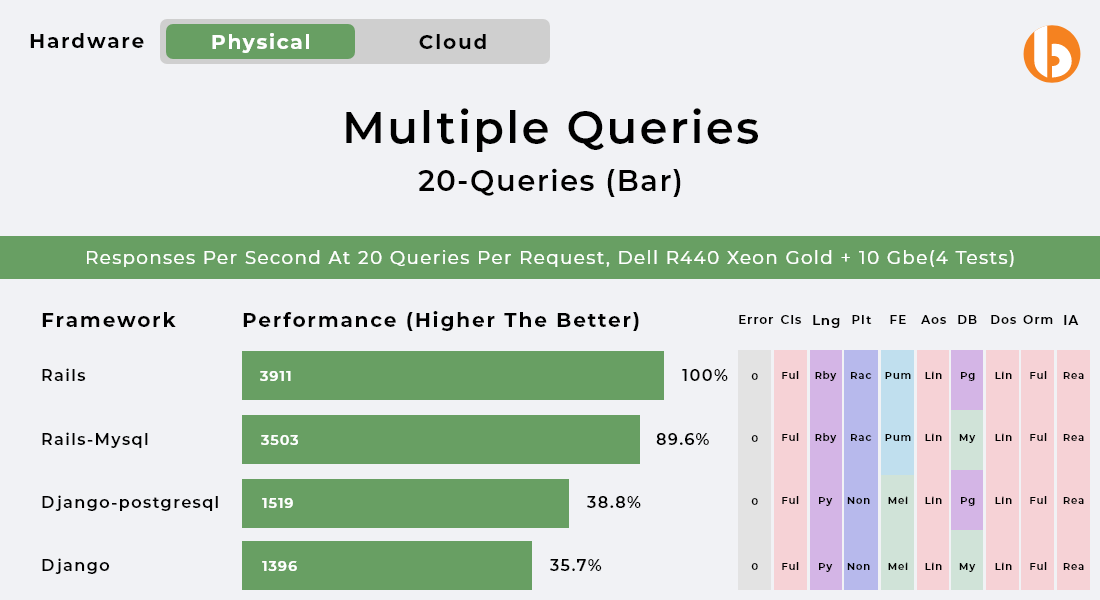 Hardware Physical Cloud

Multiple Queries

20-Queries (Bar)

Responses Per Second At 20 Queries Per Request, Dell R440 Xeon Gold + 10 Gbe(4 Tests)

| Framework | Performance (Higher The Better) | | Error | Cls | Lng | Plt | FE | Aos | DB | Dos | Orm | IA |
|---|---|---|---|---|---|---|---|---|---|---|---|---|
| Rails | 3911 | 100% | 0 | Ful | Rby | Rac | Pum | Lin | Pg | Lin | Ful | Rea |
| Rails-Mysql | 3503 | 89.6% | 0 | Ful | Rby | Rac | Pum | Lin | My | Lin | Ful | Rea |
| Django-postgresql | 1519 | 38.8% | 0 | Ful | Py | Non | Mei | Lin | Pg | Lin | Ful | Rea |
| Django | 1396 | 35.7% | 0 | Ful | Py | Non | Mei | Lin | My | Lin | Ful | Rea |